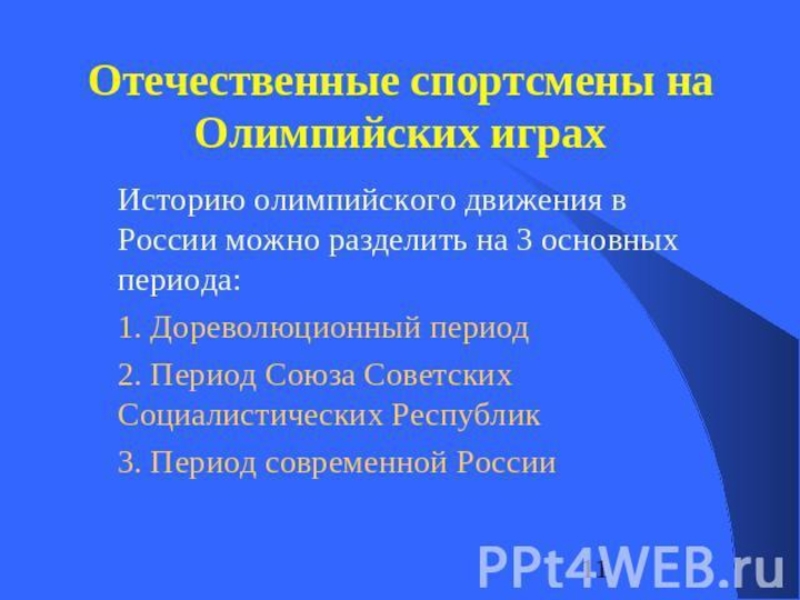 Отечественные спортсмены на Олимпийских играх

Историю олимпийского движения в России можно разделить на 3 основных периода:

1. Дореволюционный период

2. Период Союза Советских Социалистических Республик

3. Период современной России

11

PPt4WEB.ru